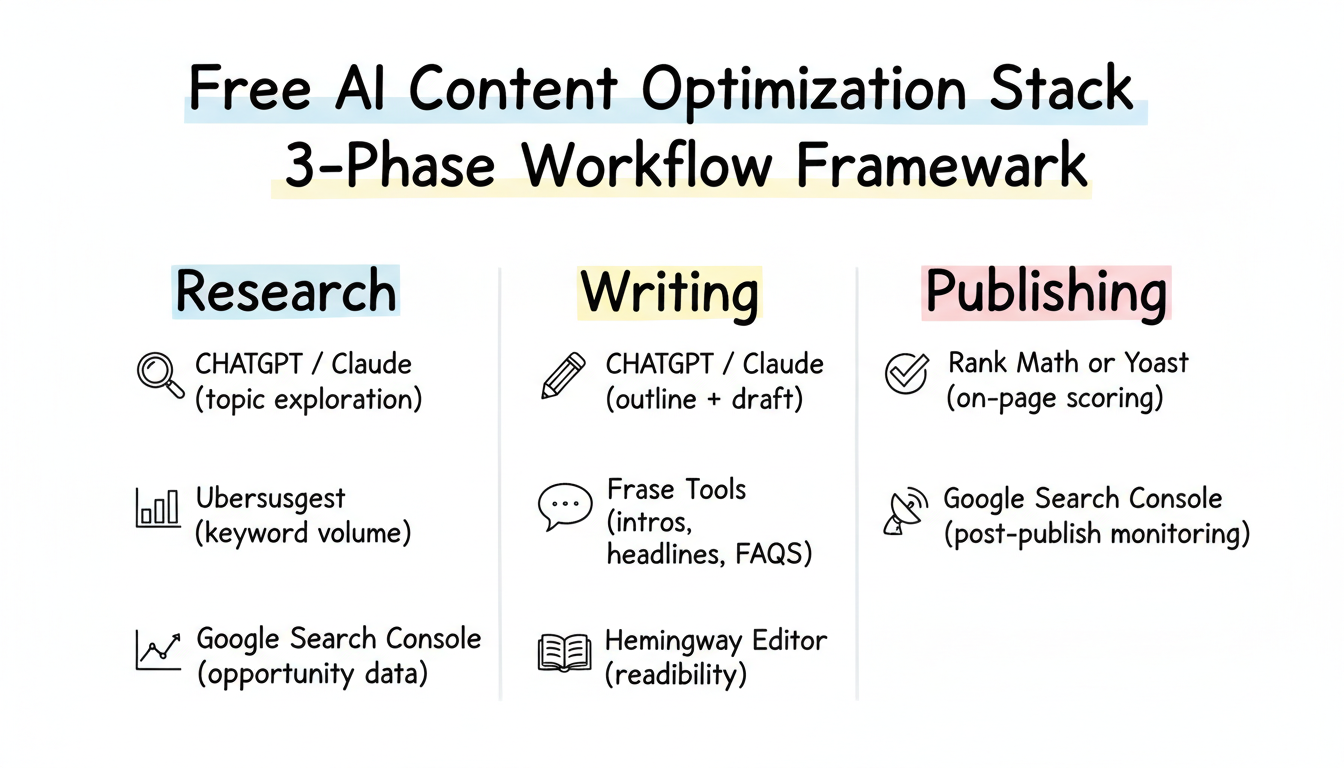 Free AI Content Optimization Stack
3-Phase Workflow Framework

Research

CHATGPT / Claude
(topic exploration)

Ubersusgest
(keyword volume)

Google Search Console
(opportunity data)

Writing

CHATGPT / Claude
(outline + draft)

Frase Tools
(intros, headlines, FAQS)

Hemingway Editor
(readibility)

Publishing

Rank Math or Yoast
(on-page scoring)

Google Search Console
(post-publish monitoring)